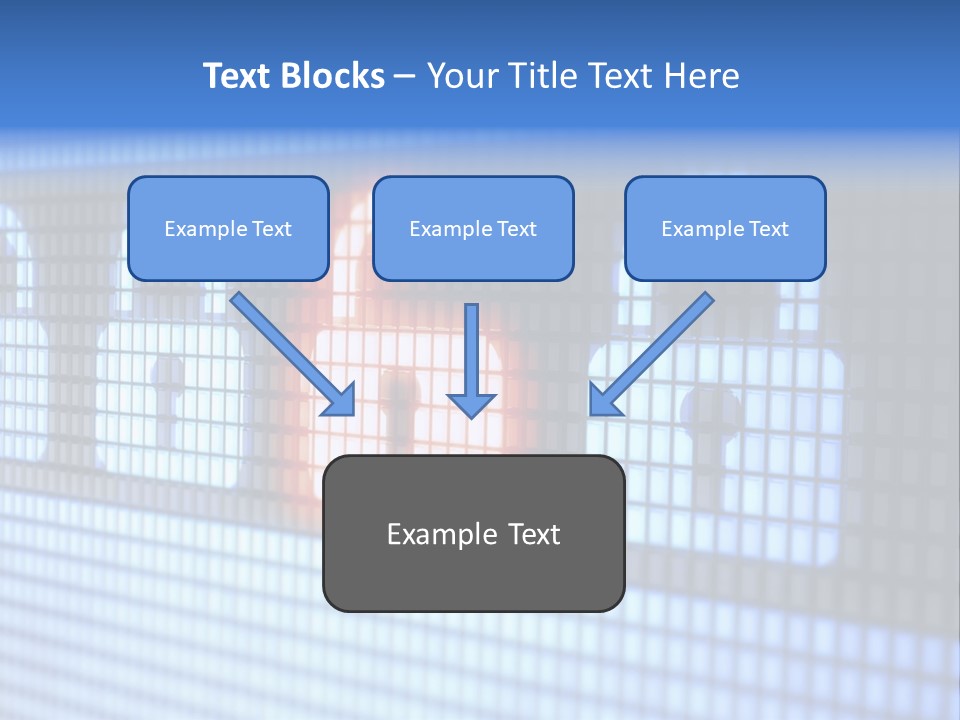 Text Blocks – Your Title Text Here

Example Text

Example Text

Example Text

Example Text